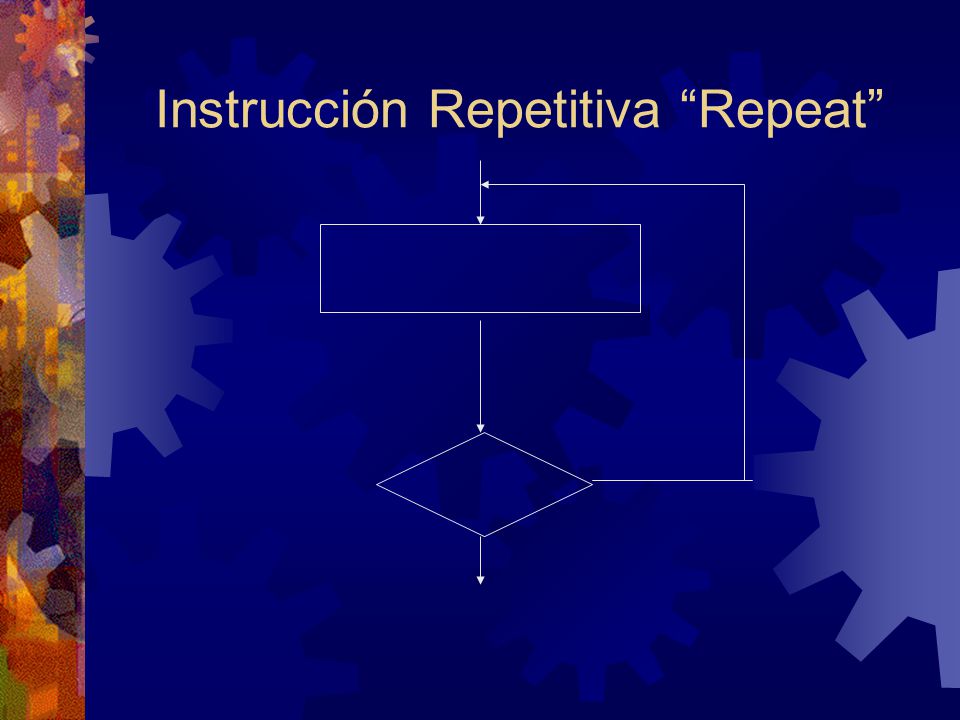 Instrucción Repetitiva “Repeat”